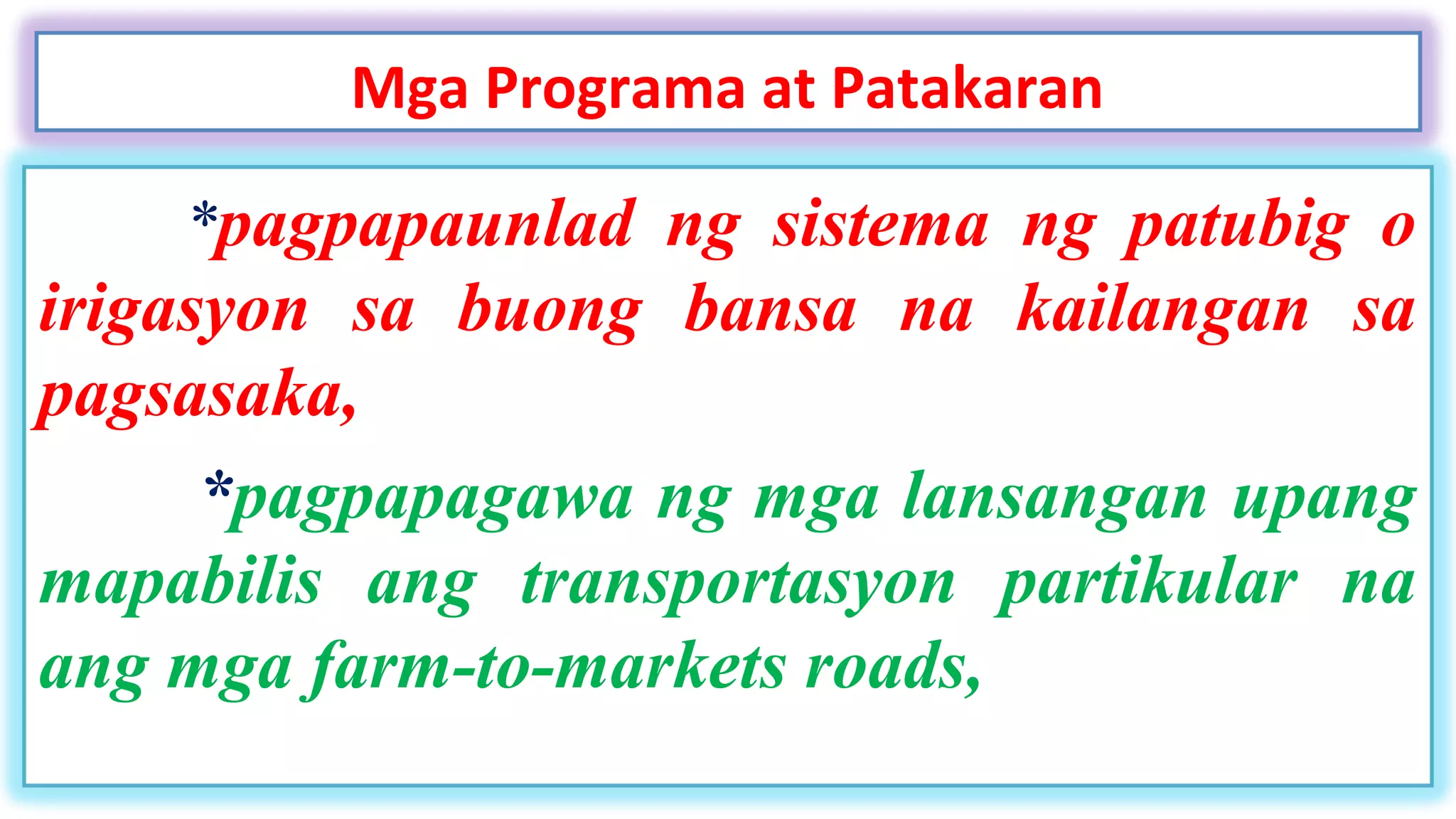 Mga Programa at Patakaran

*pagpapaunlad ng sistema ng patubig o irigasyon sa buong bansa na kailangan sa pagsasaka,

*pagpapagawa ng mga lansangan upang mapabilis ang transportasyon partikular na ang mga farm-to-markets roads,